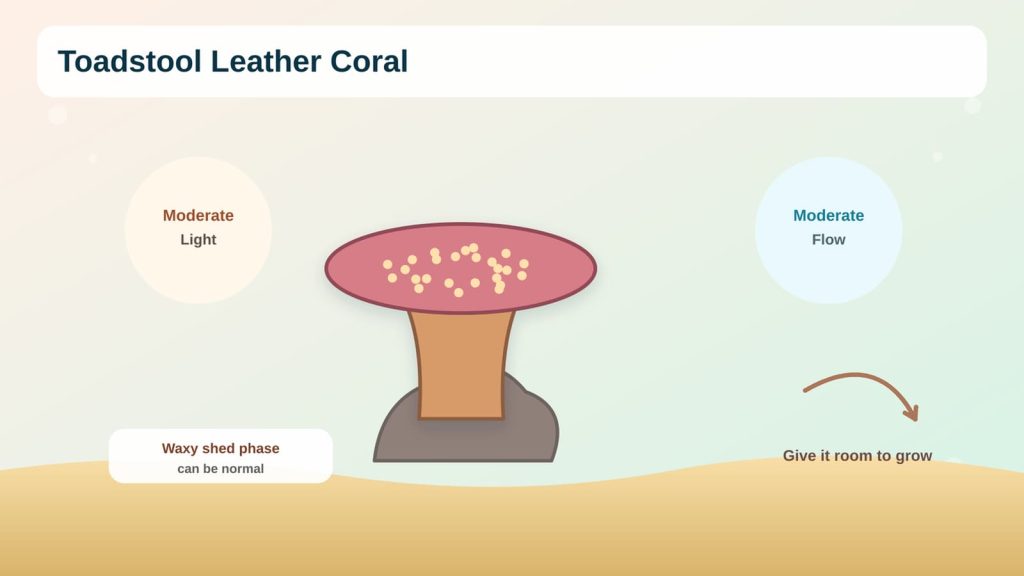 Toadstool Leather Coral

Moderate
Light

Moderate
Flow

Waxy shed phase
can be normal

Give it room to grow